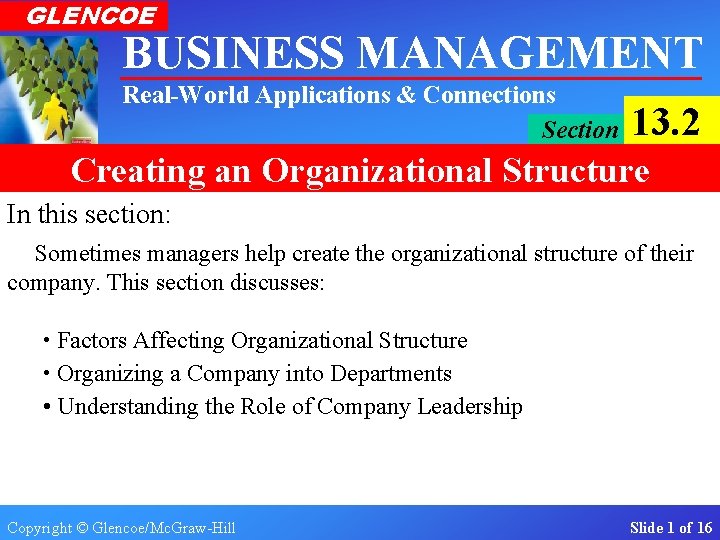 GLENCOE

BUSINESS MANAGEMENT

Real-World Applications & Connections

Section 13.2

Creating an Organizational Structure

In this section:

Sometimes managers help create the organizational structure of their company. This section discusses:

• Factors Affecting Organizational Structure
• Organizing a Company into Departments
• Understanding the Role of Company Leadership

Copyright © Glencoe/McGraw-Hill

Slide 1 of 16